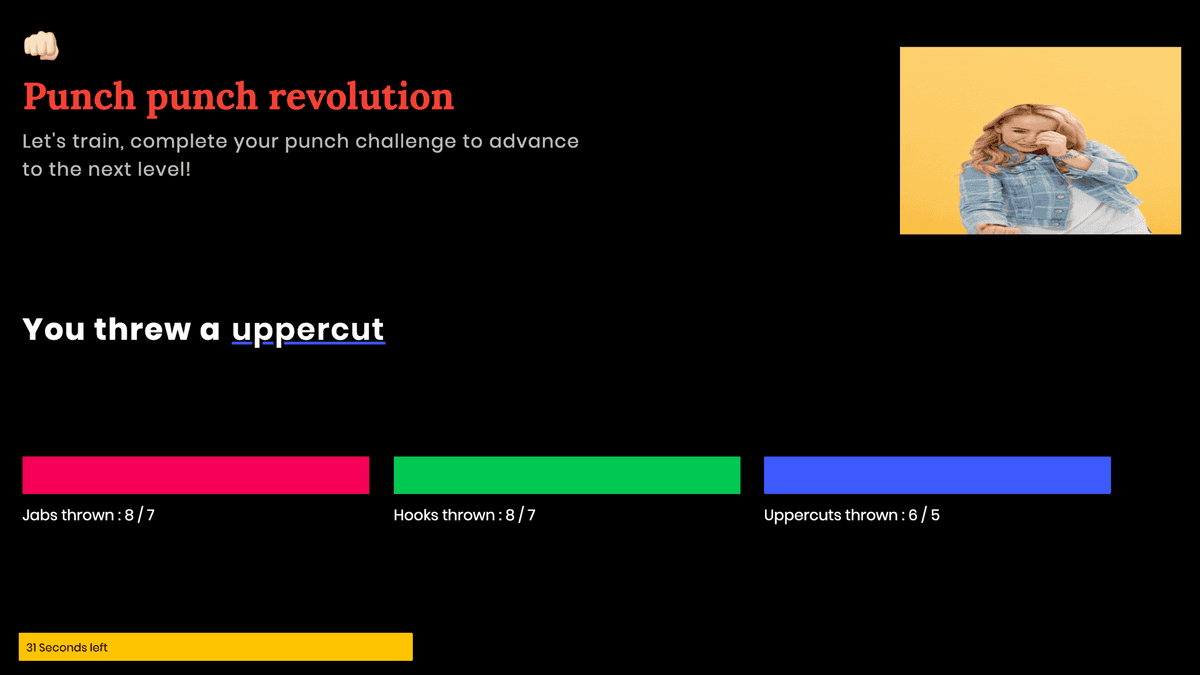 Punch punch revolution

Let's train, complete your punch challenge to advance to the next level!

You threw a uppercut

Jabs thrown : 8 / 7

Hooks thrown : 8 / 7

Uppercuts thrown : 6 / 5

31 Seconds left